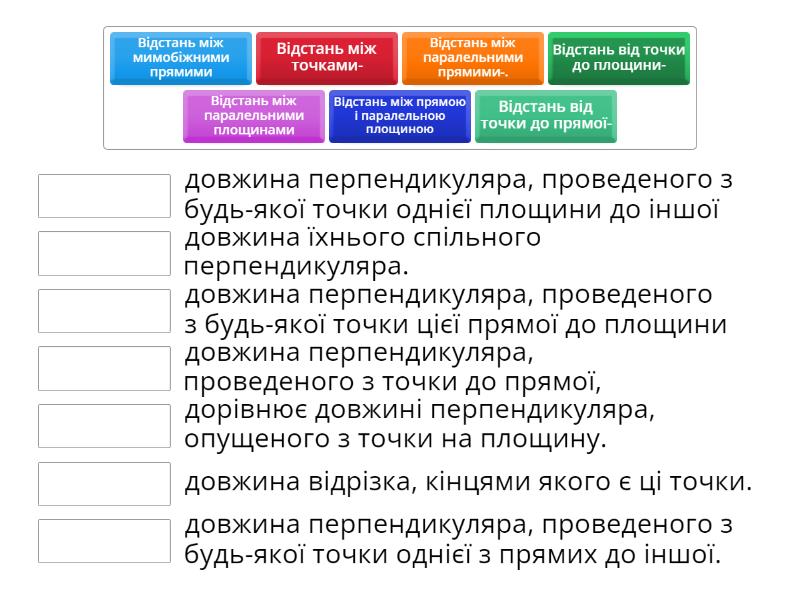 Відстань між мимобіжними прямими

Відстань між точками-

Відстань між паралельними прямими-.

Відстань від точки до площини-

Відстань між паралельними площинами

Відстань між прямою і паралельною площиною

Відстань від точки до прямої-

довжина перпендикуляра, проведеного з будь-якої точки однієї площини до іншої

довжина їхнього спільного перпендикуляра.

довжина перпендикуляра, проведеного з будь-якої точки цієї прямої до площини

довжина перпендикуляра, проведеного з точки до прямої,

дорівнює довжині перпендикуляра, опущеного з точки на площину.

довжина відрізка, кінцями якого є ці точки.

довжина перпендикуляра, проведеного з будь-якої точки однієї з прямих до іншої.